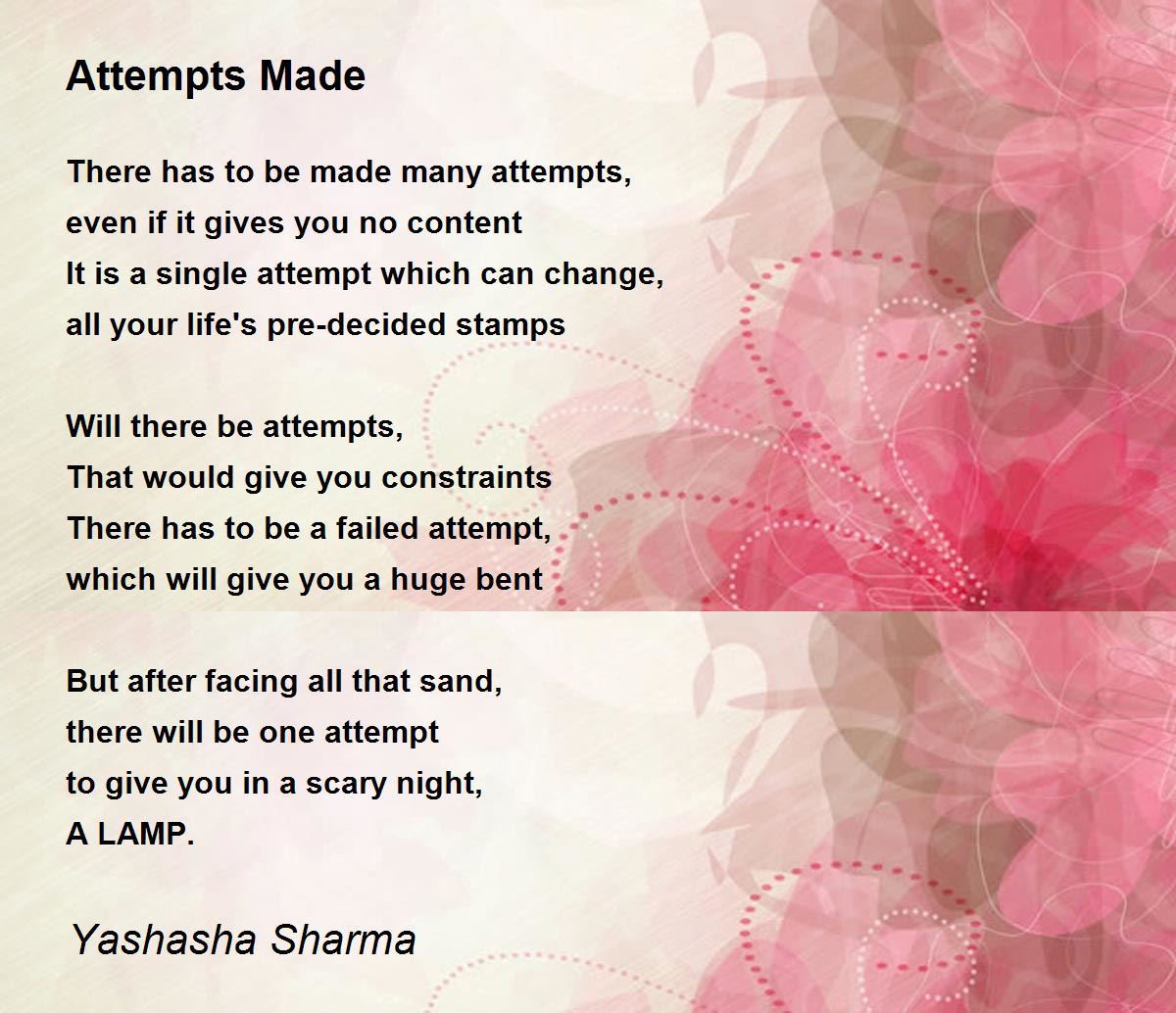 Attempts Made

There has to be made many attempts,
even if it gives you no content
It is a single attempt which can change,
all your life's pre-decided stamps

Will there be attempts,
That would give you constraints
There has to be a failed attempt,
which will give you a huge bent

But after facing all that sand,
there will be one attempt
to give you in a scary night,
A LAMP.

Yashasha Sharma